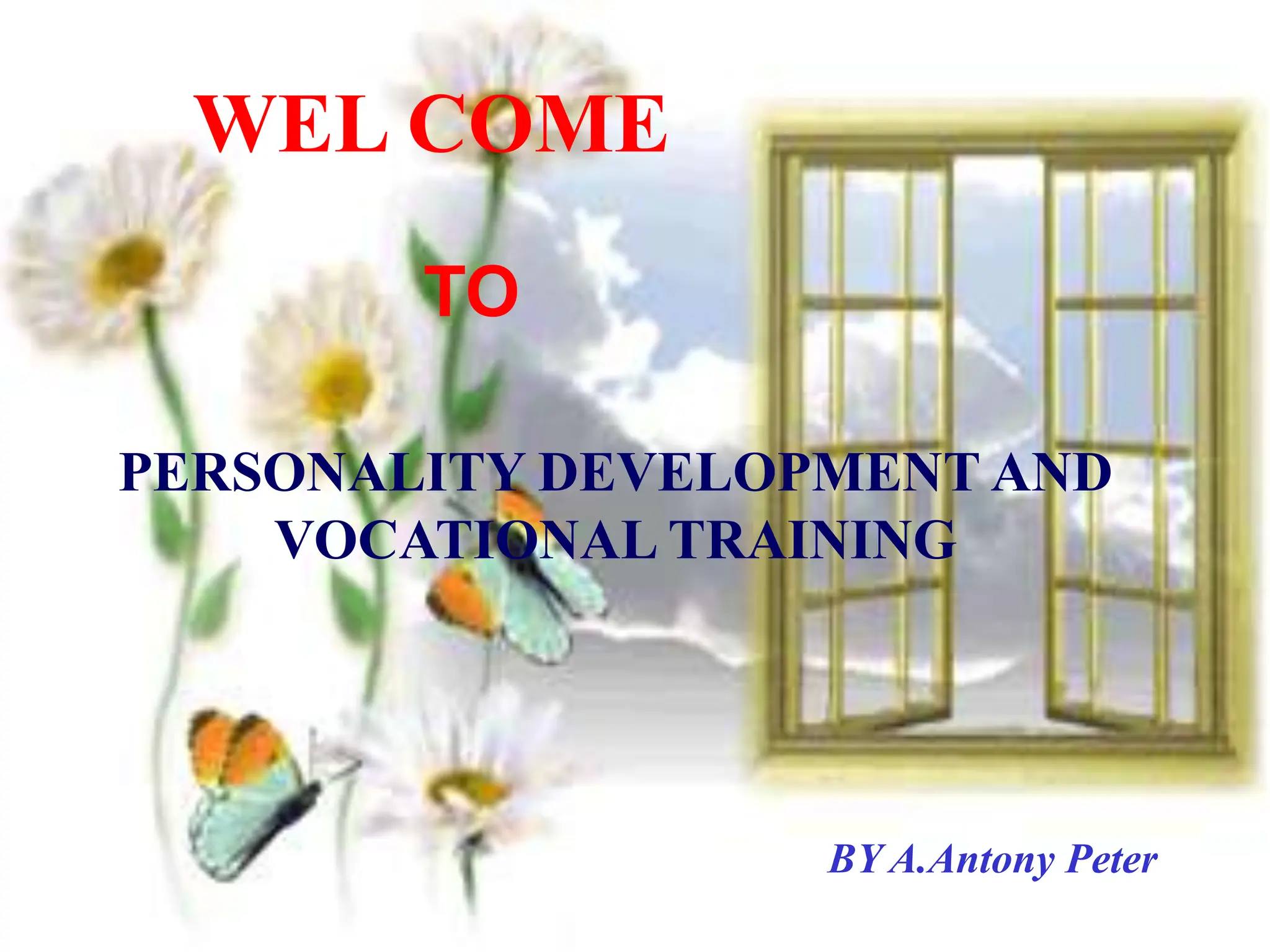 WEL COME

TO

PERSONALITY DEVELOPMENT AND VOCATIONAL TRAINING

BY A.Antony Peter